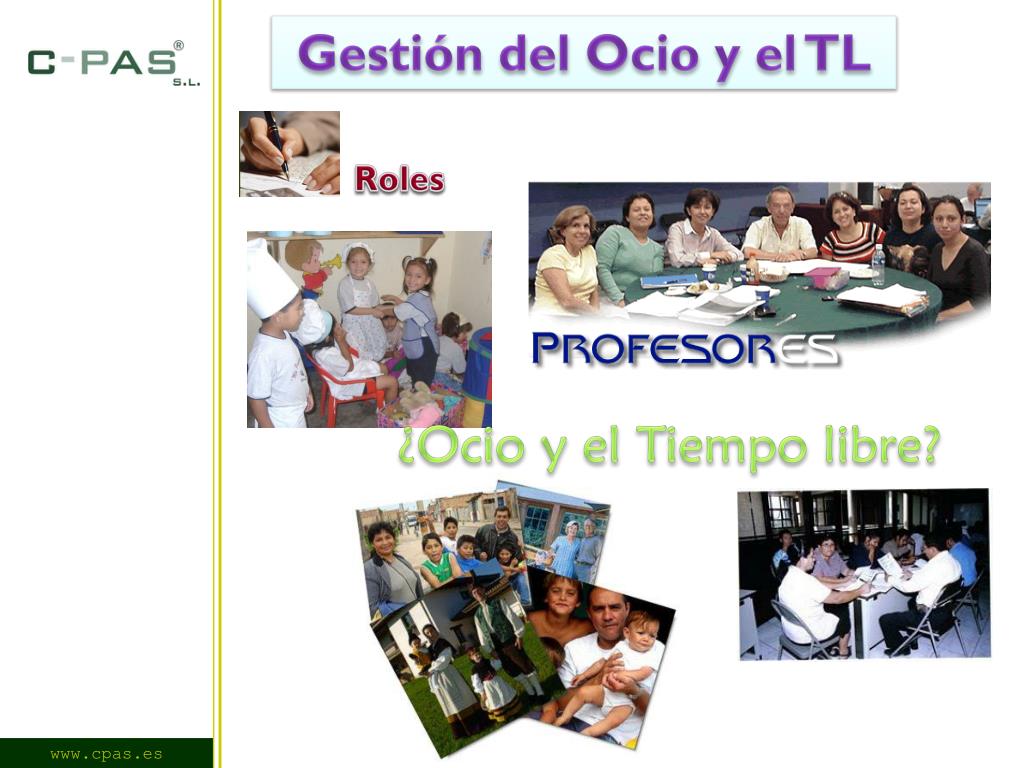 C-PAS®
S.L.

Gestión del Ocio y el TL

Roles

PROFESORES

¿Ocio y el Tiempo libre?

www.cpas.es